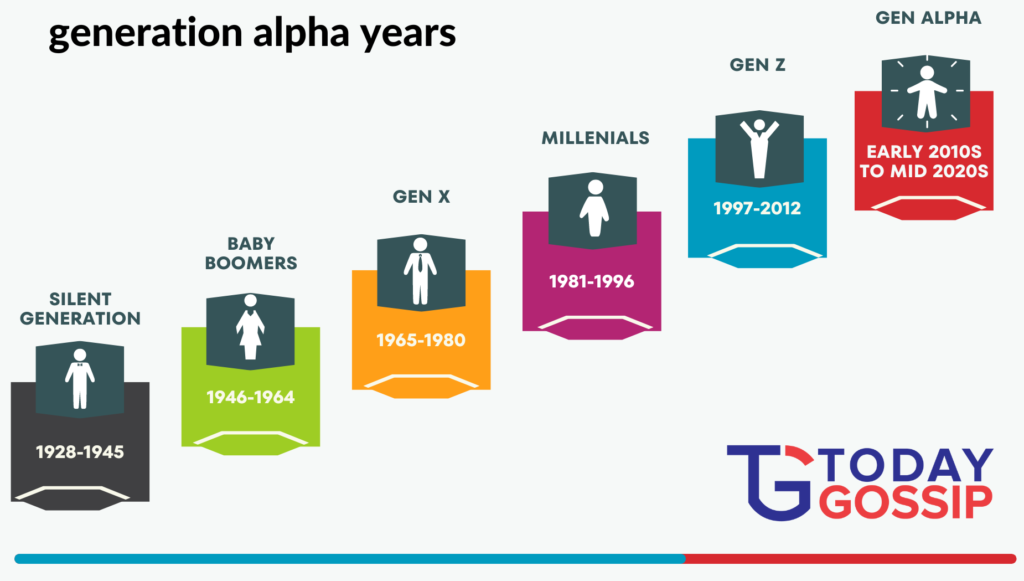 generation alpha years

SILENT GENERATION
1928-1945

BABY BOOMERS
1946-1964

GEN X
1965-1980

MILLENIALS
1981-1996

GEN Z
1997-2012

GEN ALPHA
EARLY 2010S TO MID 2020S

TG TODAY GOSSIP